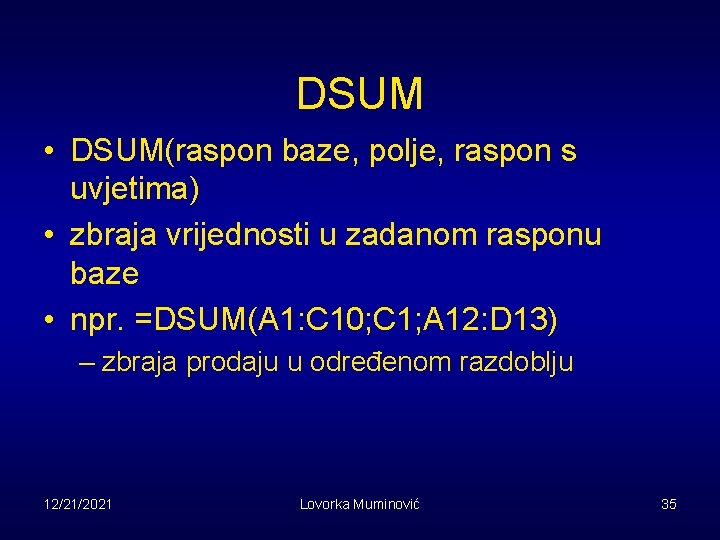 DSUM

• DSUM(raspon baze, polje, raspon s uvjetima)

• zbraja vrijednosti u zadanom rasponu baze

• npr. =DSUM(A1:C10;C1;A12:D13)

– zbraja prodaju u određenom razdoblju

12/21/2021 Lovorka Muminović 35